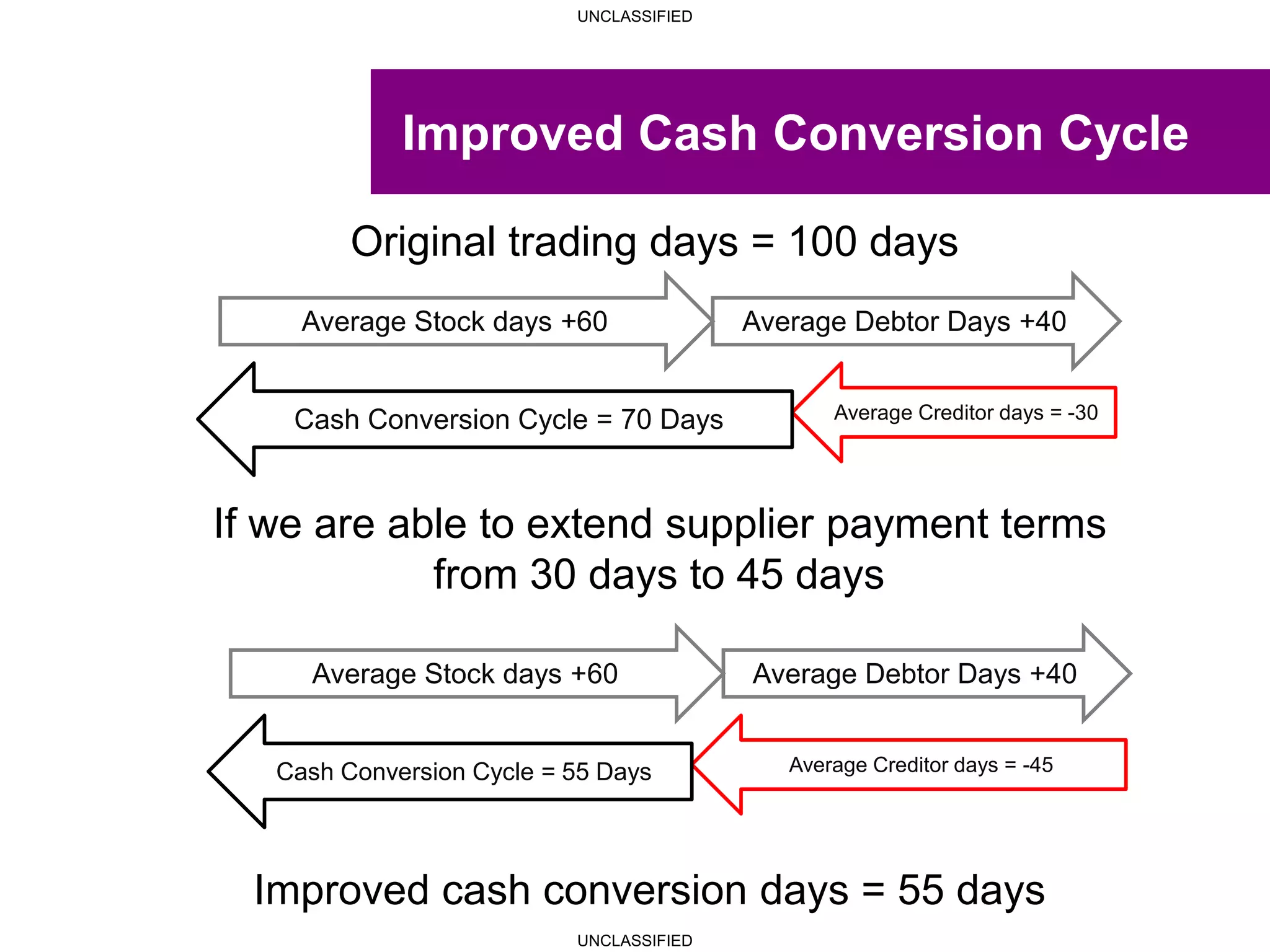 UNCLASSIFIED

Improved Cash Conversion Cycle

Original trading days = 100 days

Average Stock days +60

Average Debtor Days +40

Cash Conversion Cycle = 70 Days

Average Creditor days = -30

If we are able to extend supplier payment terms from 30 days to 45 days

Average Stock days +60

Average Debtor Days +40

Cash Conversion Cycle = 55 Days

Average Creditor days = -45

Improved cash conversion days = 55 days

UNCLASSIFIED